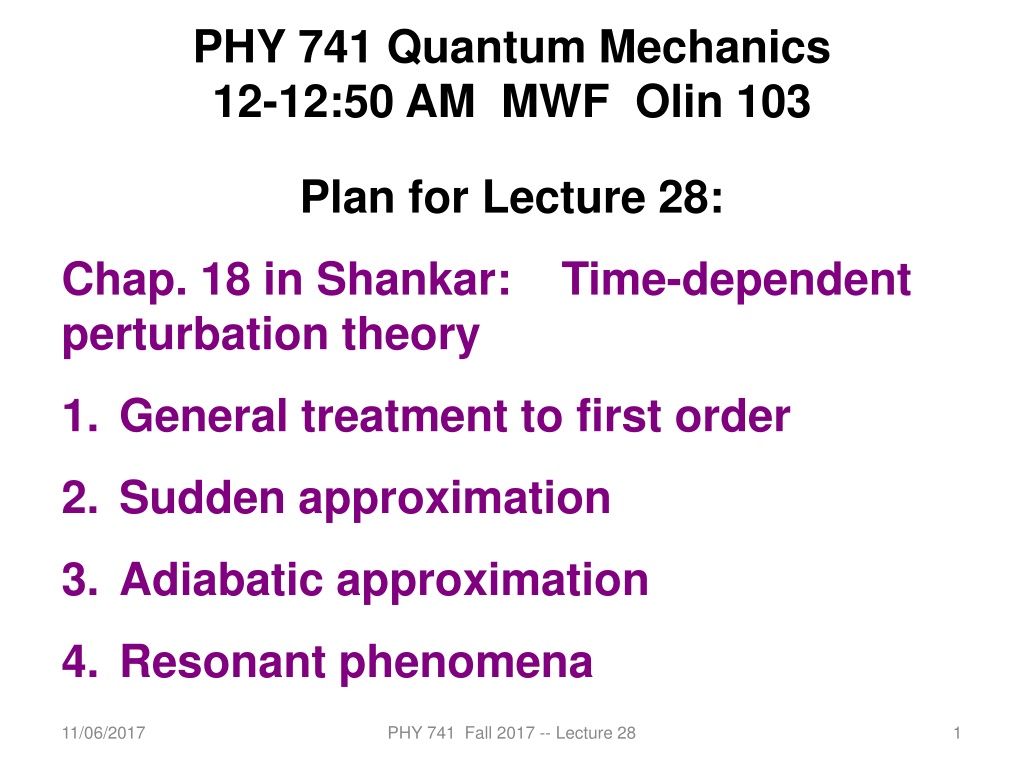 PHY 741 Quantum Mechanics
12-12:50 AM MWF Olin 103

Plan for Lecture 28:

Chap. 18 in Shankar: Time-dependent perturbation theory

1. General treatment to first order
2. Sudden approximation
3. Adiabatic approximation
4. Resonant phenomena

11/06/2017 PHY 741 Fall 2017 -- Lecture 28 1